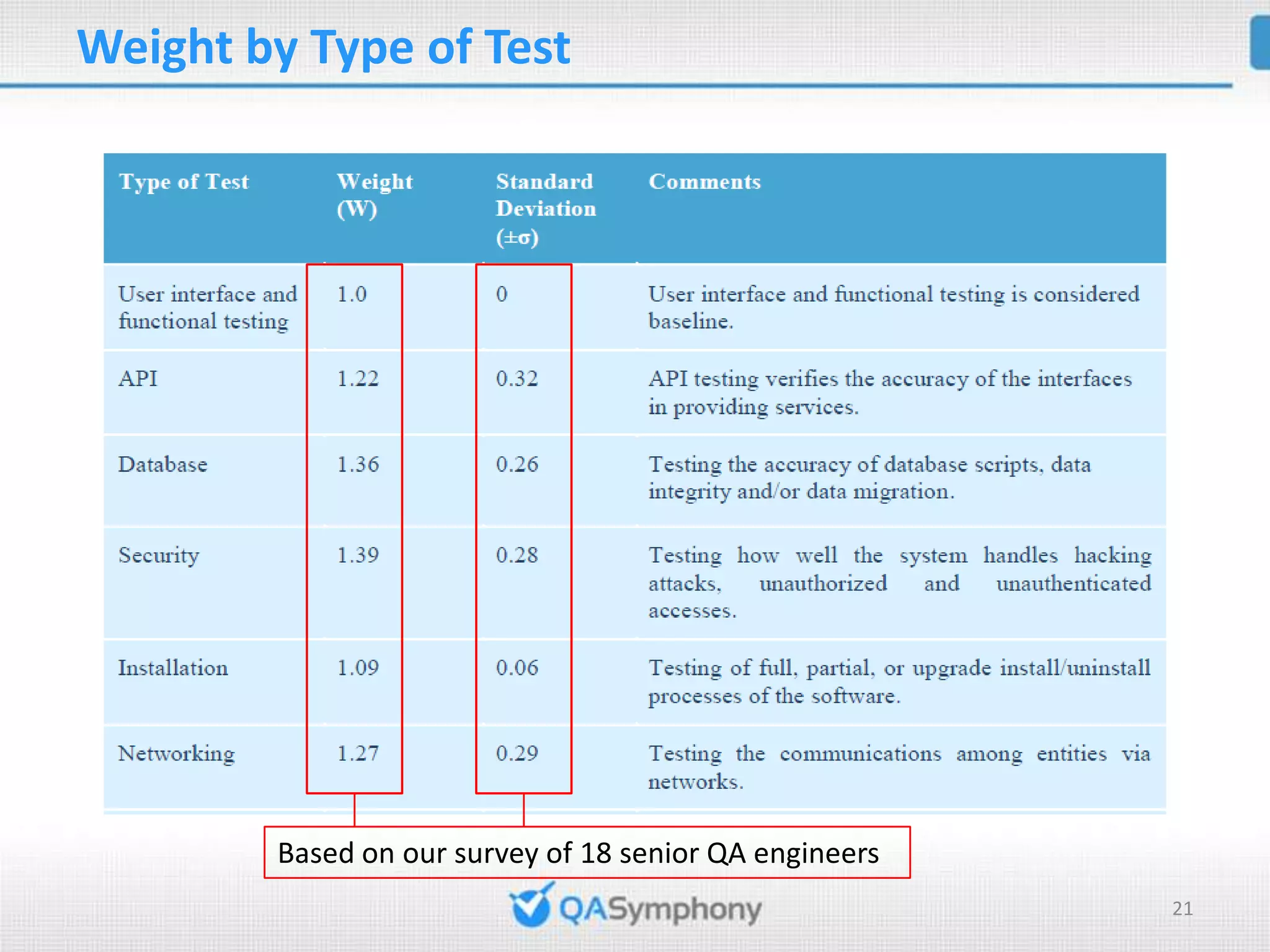 Weight by Type of Test

| Type of Test | Weight (W) | Standard Deviation (±σ) | Comments |
|---|---|---|---|
| User interface and functional testing | 1.0 | 0 | User interface and functional testing is considered baseline. |
| API | 1.22 | 0.32 | API testing verifies the accuracy of the interfaces in providing services. |
| Database | 1.36 | 0.26 | Testing the accuracy of database scripts, data integrity and/or data migration. |
| Security | 1.39 | 0.28 | Testing how well the system handles hacking attacks, unauthorized and unauthenticated accesses. |
| Installation | 1.09 | 0.06 | Testing of full, partial, or upgrade install/uninstall processes of the software. |
| Networking | 1.27 | 0.29 | Testing the communications among entities via networks. |

Based on our survey of 18 senior QA engineers

QASymphony

21